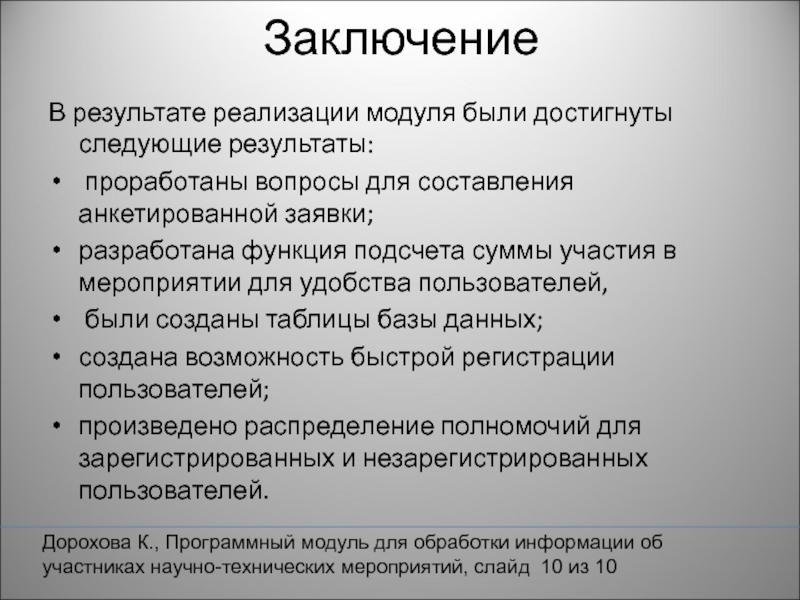 Заключение

В результате реализации модуля были достигнуты следующие результаты:

• проработаны вопросы для составления анкетированной заявки;
• разработана функция подсчета суммы участия в мероприятии для удобства пользователей,
• были созданы таблицы базы данных;
• создана возможность быстрой регистрации пользователей;
• произведено распределение полномочий для зарегистрированных и незарегистрированных пользователей.

Дорохова К., Программный модуль для обработки информации об участниках научно-технических мероприятий, слайд 10 из 10